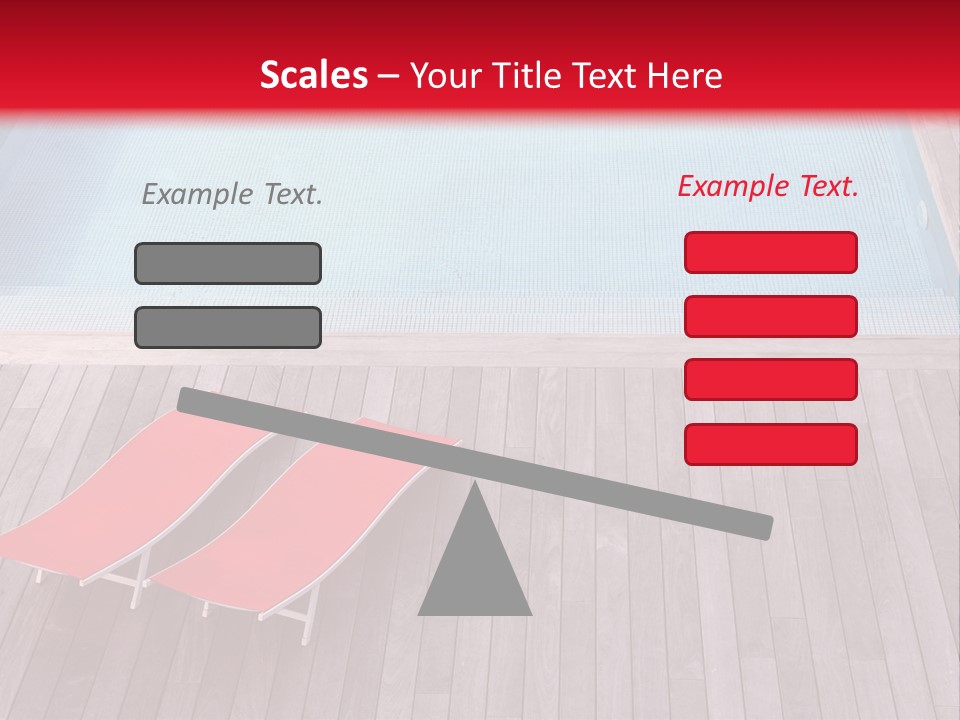 Scales – Your Title Text Here

Example Text.

Example Text.